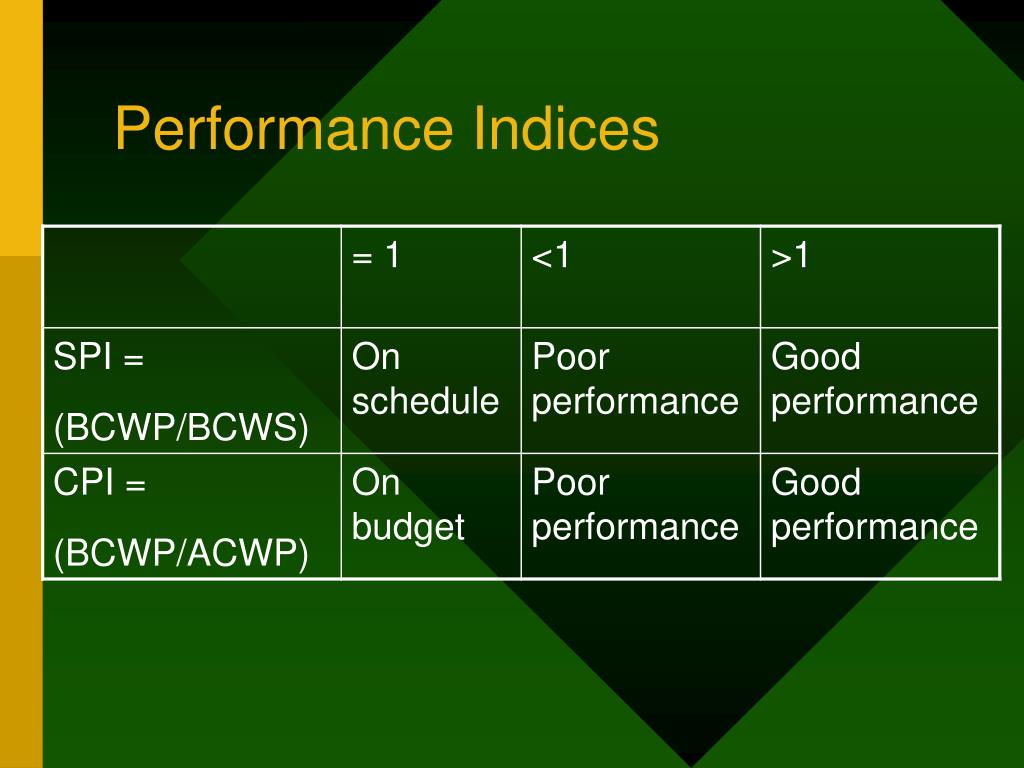 Performance Indices

| | = 1 | <1 | >1 |
|---|---|---|---|
| SPI = (BCWP/BCWS) | On schedule | Poor performance | Good performance |
| CPI = (BCWP/ACWP) | On budget | Poor performance | Good performance |